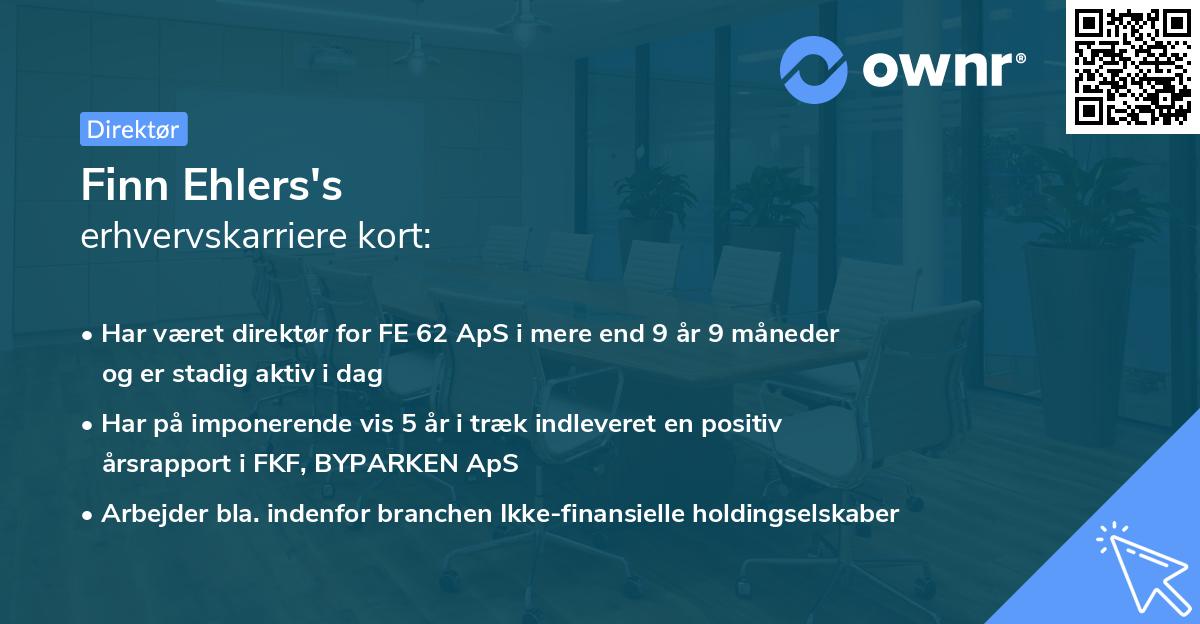 ownr®

Direktør

Finn Ehlers's
erhvervskarriere kort:

• Har været direktør for FE 62 ApS i mere end 9 år 9 måneder og er stadig aktiv i dag

• Har på imponerende vis 5 år i træk indleveret en positiv årsrapport i FKF, BYPARKEN ApS

• Arbejder bla. indenfor branchen Ikke-finansielle holdingselskaber